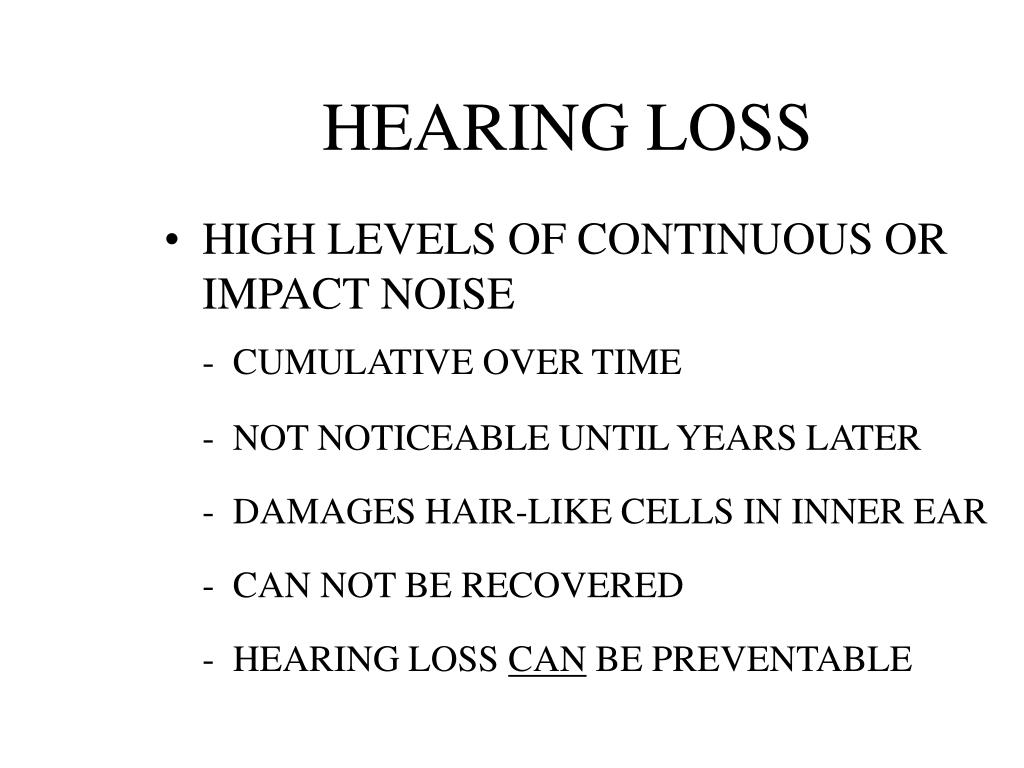 HEARING LOSS

• HIGH LEVELS OF CONTINUOUS OR IMPACT NOISE

- CUMULATIVE OVER TIME

- NOT NOTICEABLE UNTIL YEARS LATER

- DAMAGES HAIR-LIKE CELLS IN INNER EAR

- CAN NOT BE RECOVERED

- HEARING LOSS CAN BE PREVENTABLE